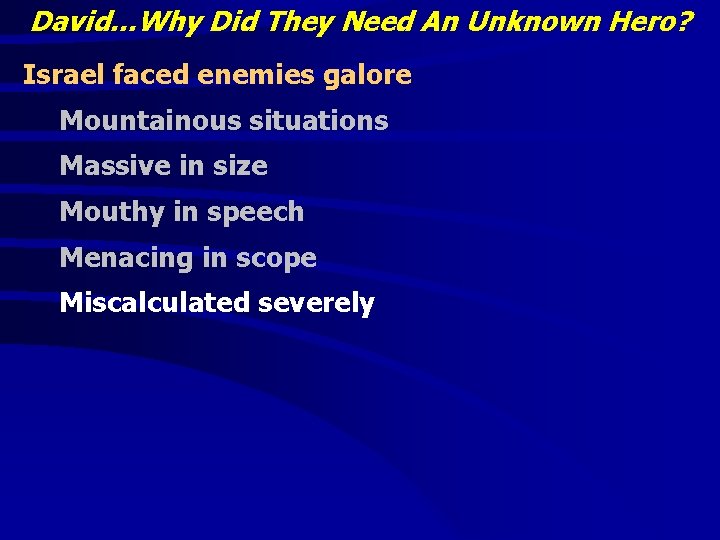 David…Why Did They Need An Unknown Hero?

Israel faced enemies galore

Mountainous situations

Massive in size

Mouthy in speech

Menacing in scope

Miscalculated severely